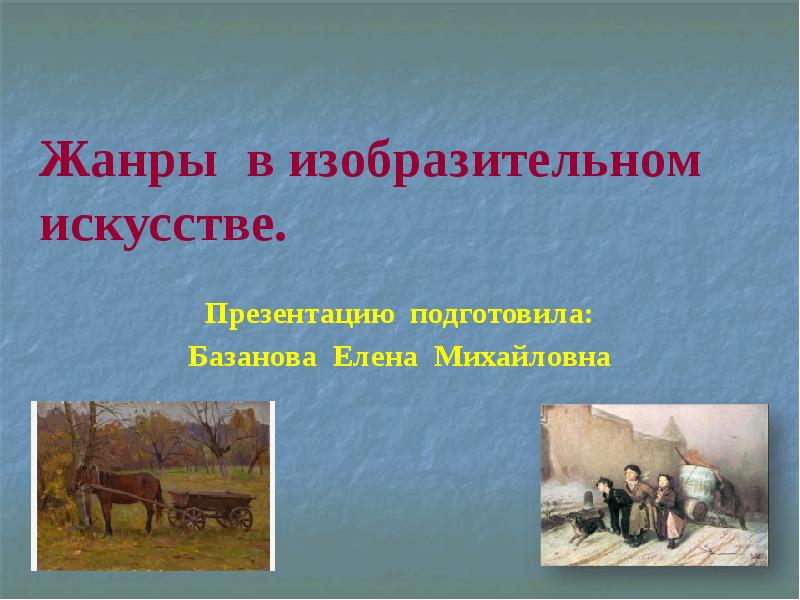 Жанры в изобразительном искусстве.

Презентацию подготовила:
Базанова Елена Михайловна